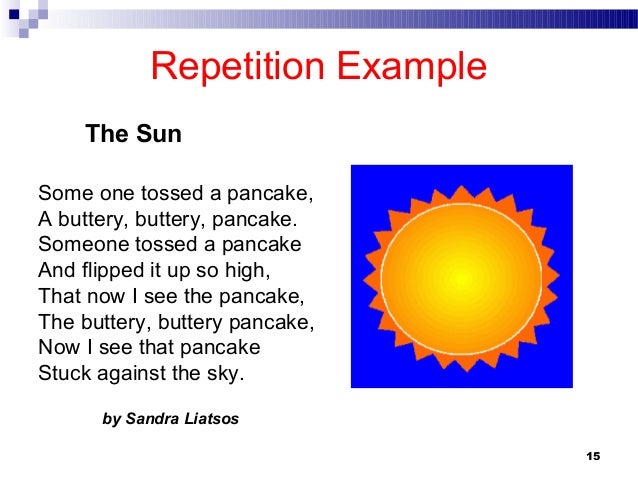 Repetition Example

The Sun

Some one tossed a pancake,
A buttery, buttery, pancake.
Someone tossed a pancake
And flipped it up so high,
That now I see the pancake,
The buttery, buttery pancake,
Now I see that pancake
Stuck against the sky.

by Sandra Liatsos

15